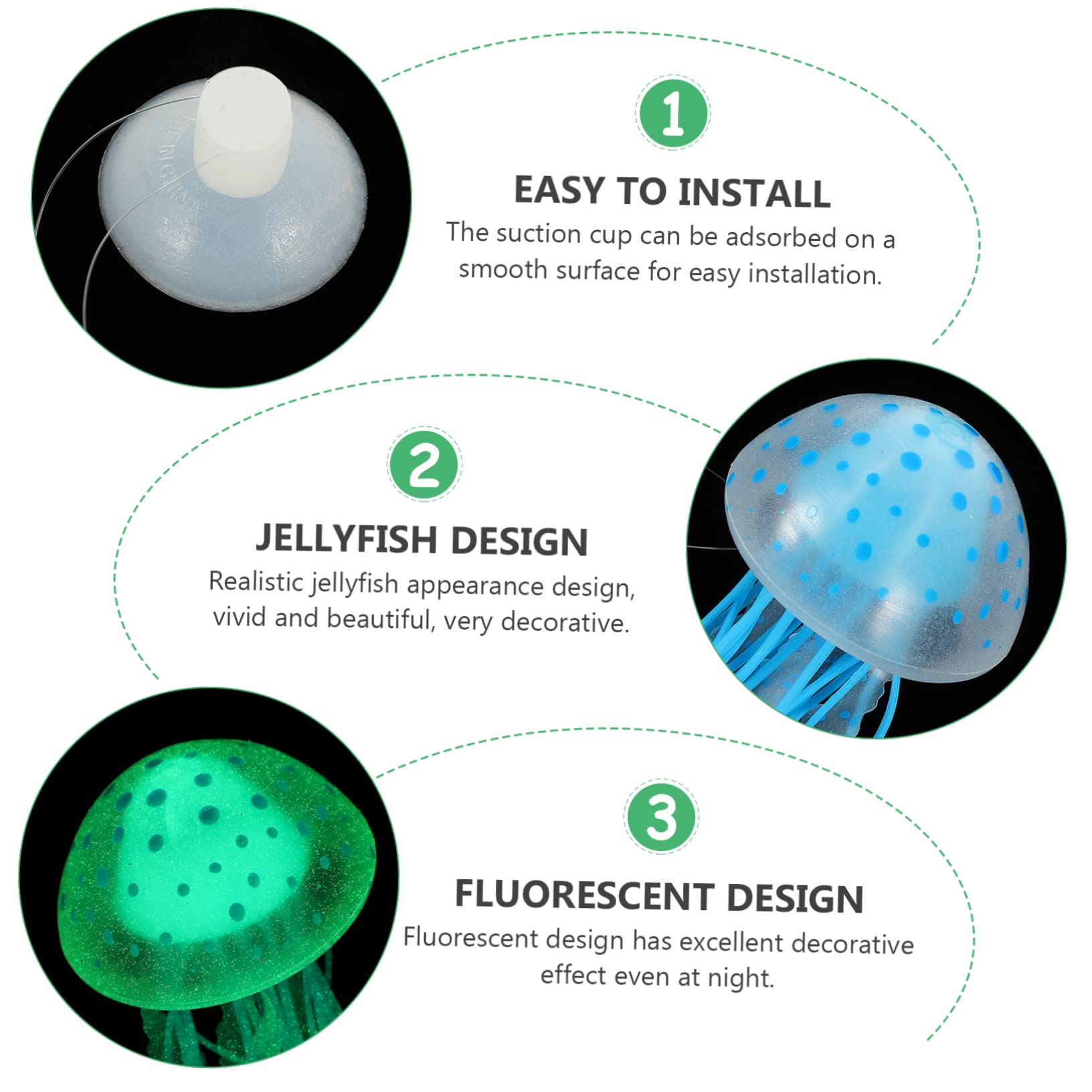 1

EASY TO INSTALL

The suction cup can be adsorbed on a smooth surface for easy installation.

2

JELLYFISH DESIGN

Realistic jellyfish appearance design, vivid and beautiful, very decorative.

3

FLUORESCENT DESIGN

Fluorescent design has excellent decorative effect even at night.